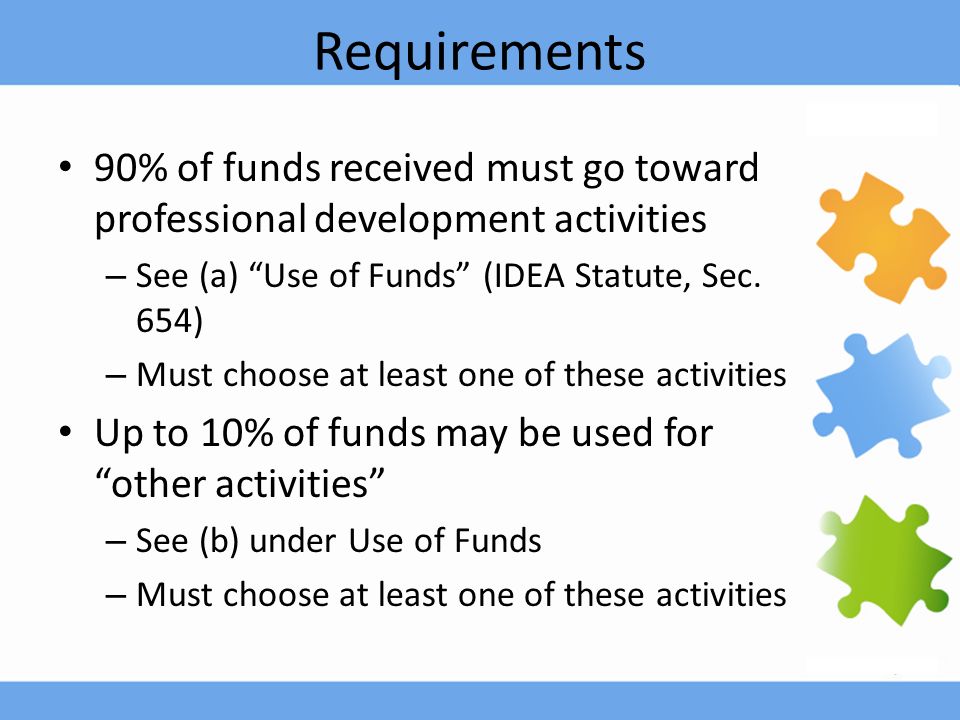 Requirements

• 90% of funds received must go toward professional development activities
  – See (a) “Use of Funds” (IDEA Statute, Sec. 654)
  – Must choose at least one of these activities
• Up to 10% of funds may be used for “other activities”
  – See (b) under Use of Funds
  – Must choose at least one of these activities